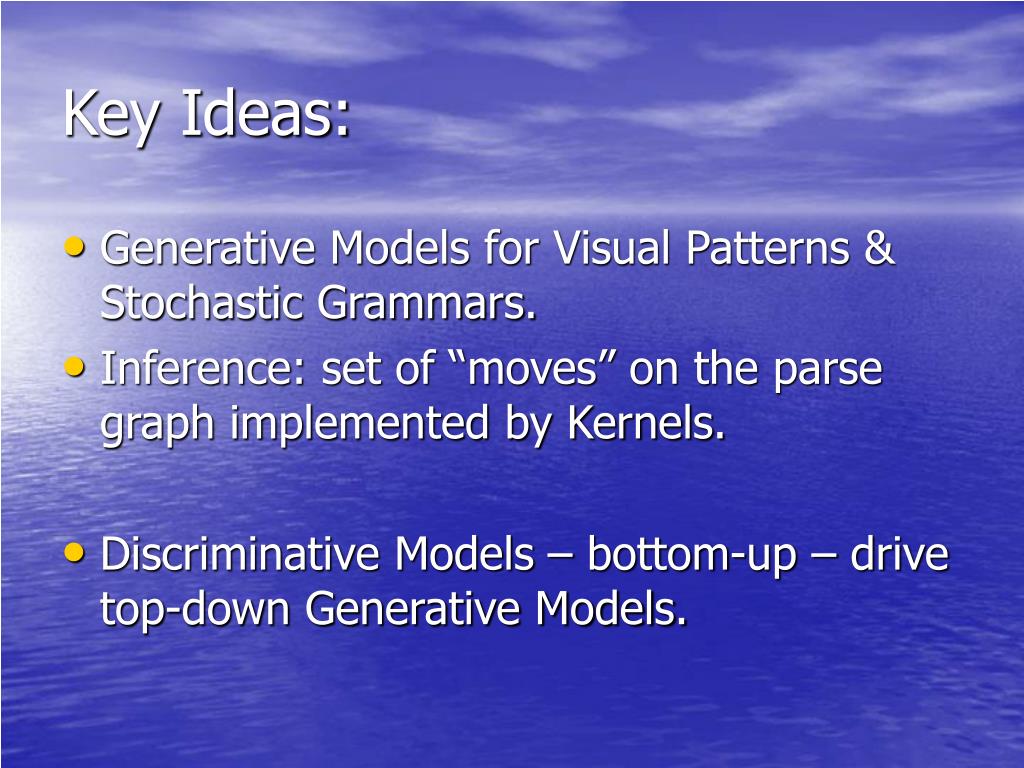 Key Ideas:

• Generative Models for Visual Patterns & Stochastic Grammars.
• Inference: set of “moves” on the parse graph implemented by Kernels.

• Discriminative Models – bottom-up – drive top-down Generative Models.